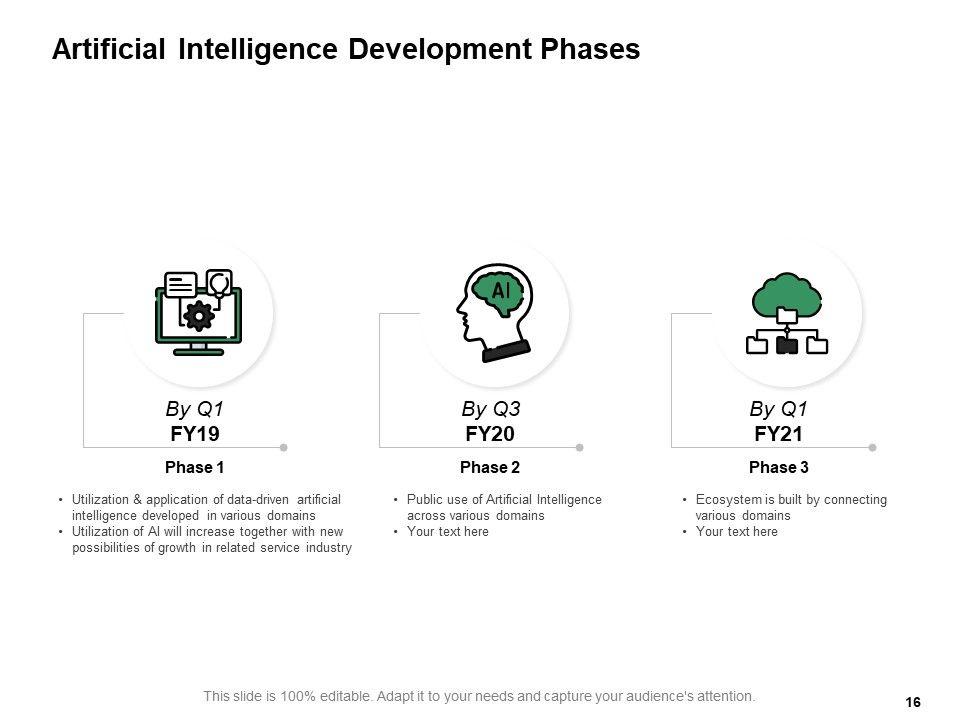 Artificial Intelligence Development Phases

AI

By Q1
FY19

Phase 1

• Utilization & application of data-driven artificial intelligence developed in various domains
• Utilization of AI will increase together with new possibilities of growth in related service industry

By Q3
FY20

Phase 2

• Public use of Artificial Intelligence across various domains
• Your text here

By Q1
FY21

Phase 3

• Ecosystem is built by connecting various domains
• Your text here

This slide is 100% editable. Adapt it to your needs and capture your audience's attention.

16